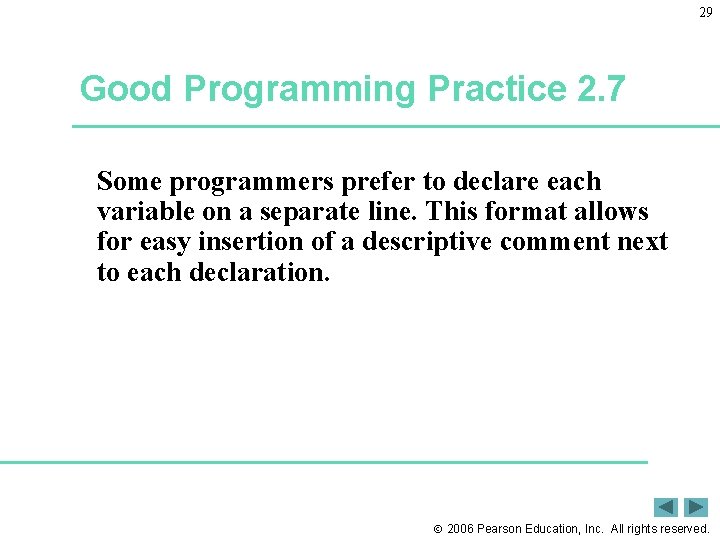 29

Good Programming Practice 2.7

Some programmers prefer to declare each variable on a separate line. This format allows for easy insertion of a descriptive comment next to each declaration.

© 2006 Pearson Education, Inc. All rights reserved.